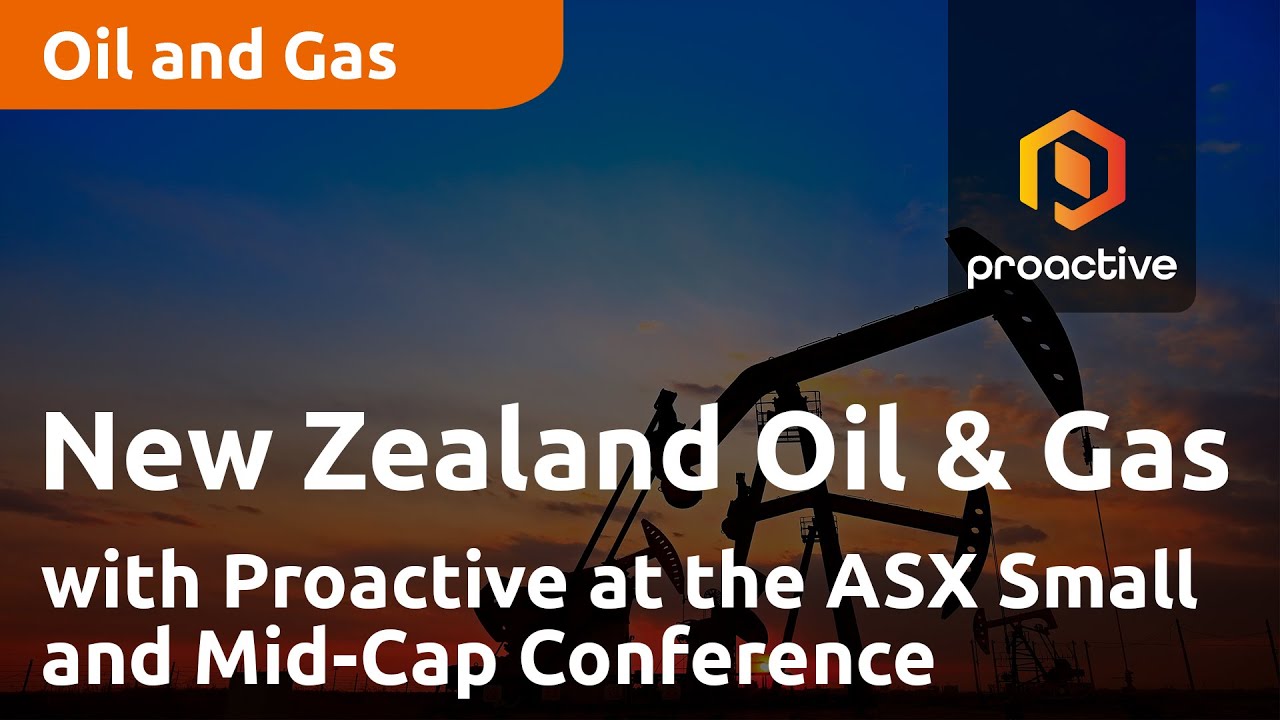 Oil and Gas

proactive

New Zealand Oil & Gas

with Proactive at the ASX Small and Mid-Cap Conference